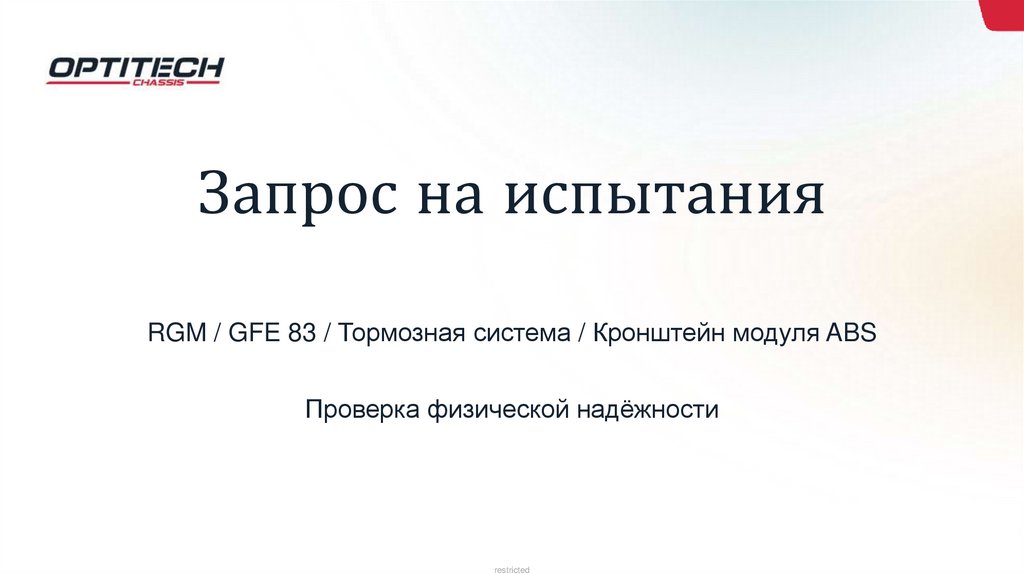 OPTITECH
CHASSIS

Запрос на испытания

RGM / GFE 83 / Тормозная система / Кронштейн модуля ABS

Проверка физической надёжности

restricted